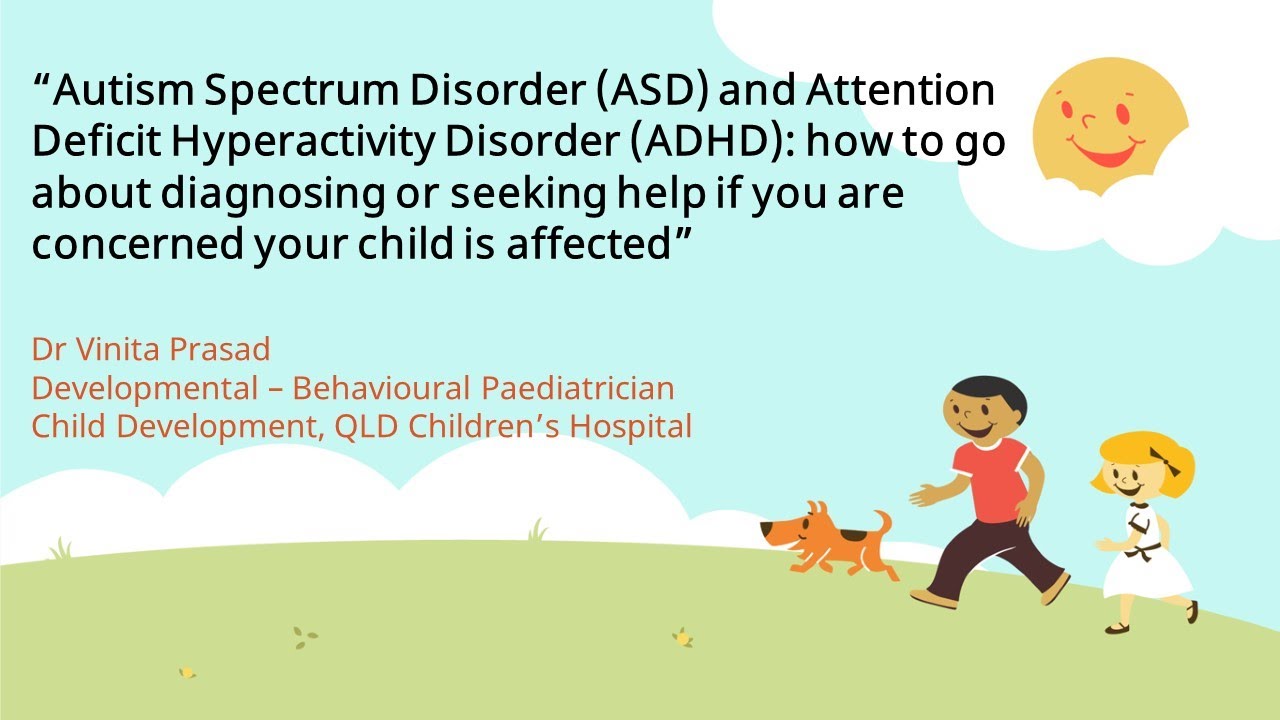 “Autism Spectrum Disorder (ASD) and Attention Deficit Hyperactivity Disorder (ADHD): how to go about diagnosing or seeking help if you are concerned your child is affected”

Dr Vinita Prasad
Developmental – Behavioural Paediatrician
Child Development, QLD Children’s Hospital